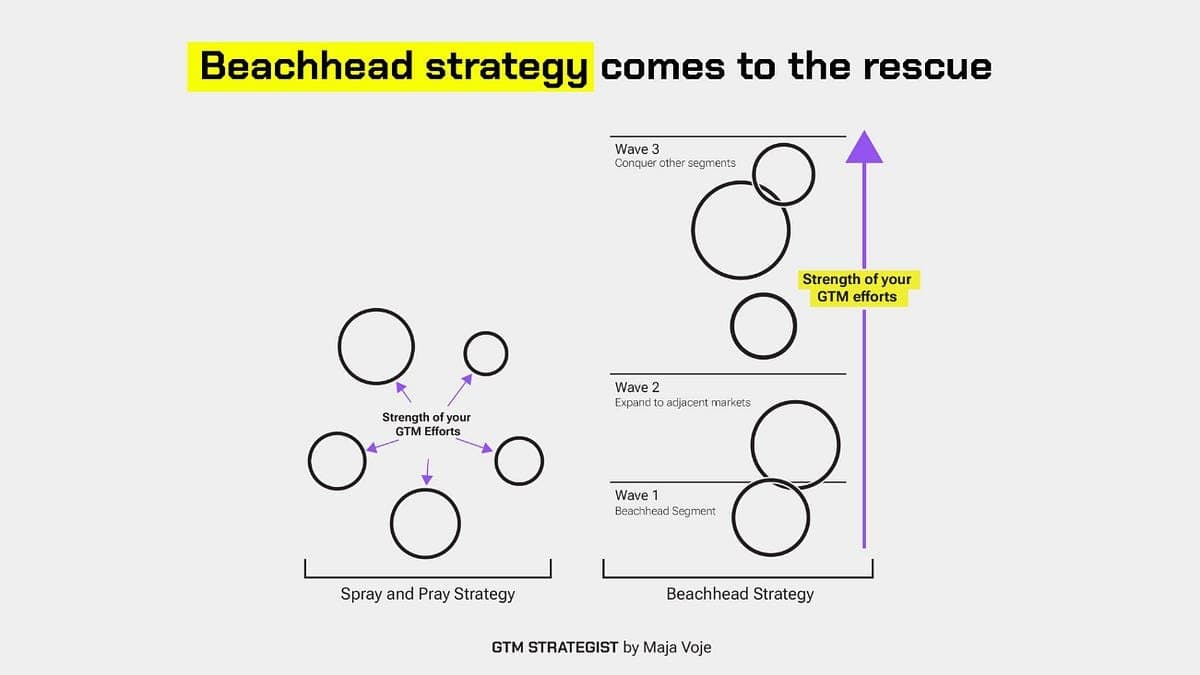 Beachhead strategy comes to the rescue

Strength of your GTM Efforts

Spray and Pray Strategy

Wave 3
Conquer other segments

Strength of your GTM efforts

Wave 2
Expand to adjacent markets

Wave 1
Beachhead Segment

Beachhead Strategy

GTM STRATEGIST by Maja Voje